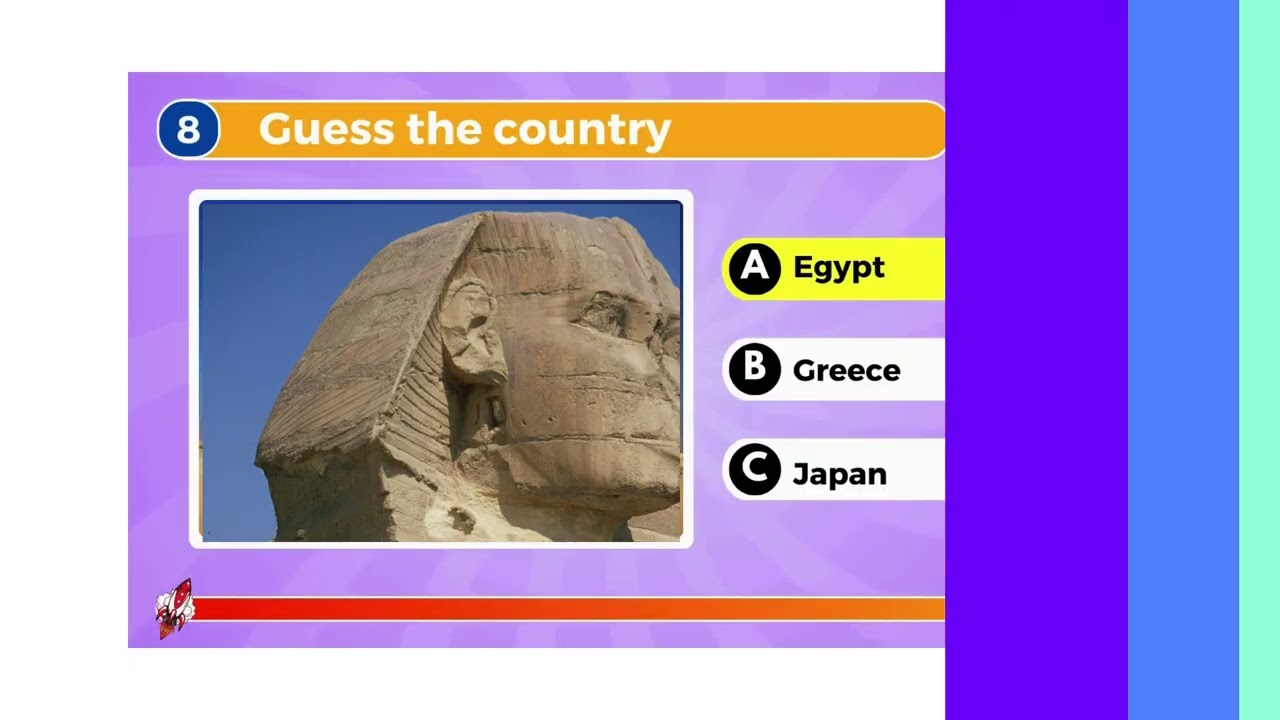 8 Guess the country

A Egypt

B Greece

C Japan